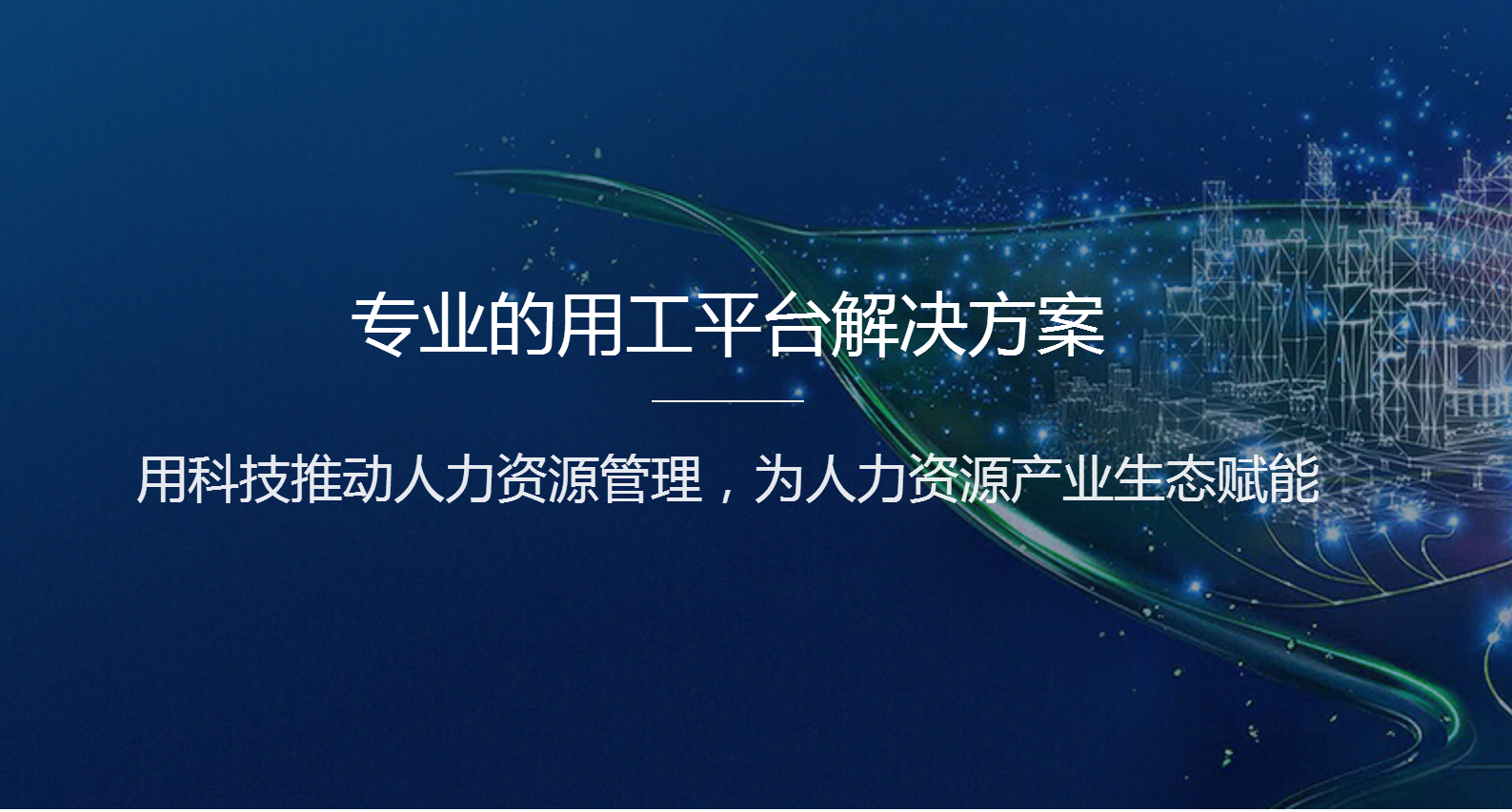 专业的用工平台解决方案

用科技推动人力资源管理，为人力资源产业生态赋能